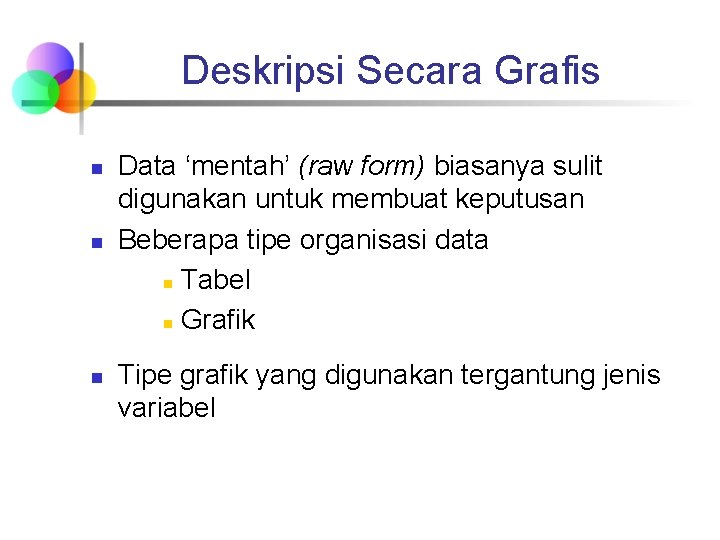 Deskripsi Secara Grafis

- Data ‘mentah’ (raw form) biasanya sulit digunakan untuk membuat keputusan
- Beberapa tipe organisasi data
  - Tabel
  - Grafik
- Tipe grafik yang digunakan tergantung jenis variabel